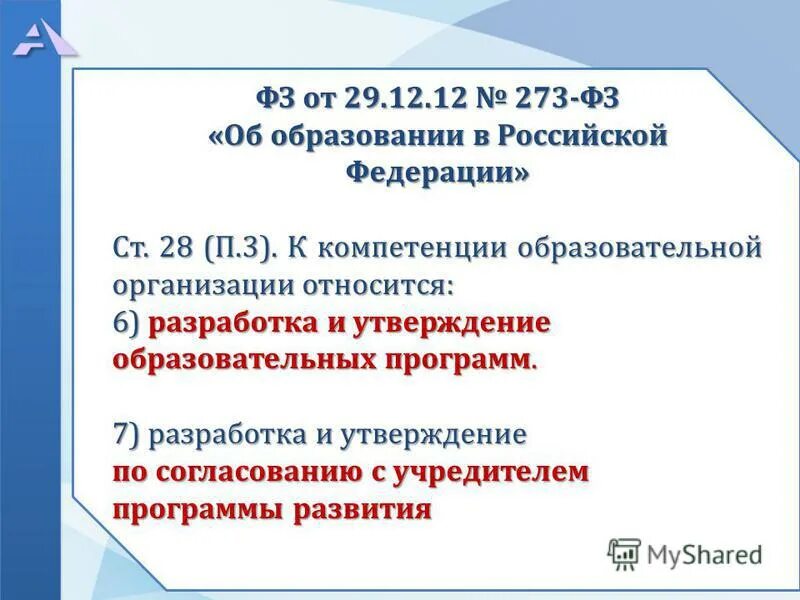 ФЗ от 29.12.12 № 273-ФЗ
«Об образовании в Российской Федерации»

Ст. 28 (П.3). К компетенции образовательной организации относится:
6) разработка и утверждение образовательных программ.

7) разработка и утверждение по согласованию с учредителем программы развития

MyShared